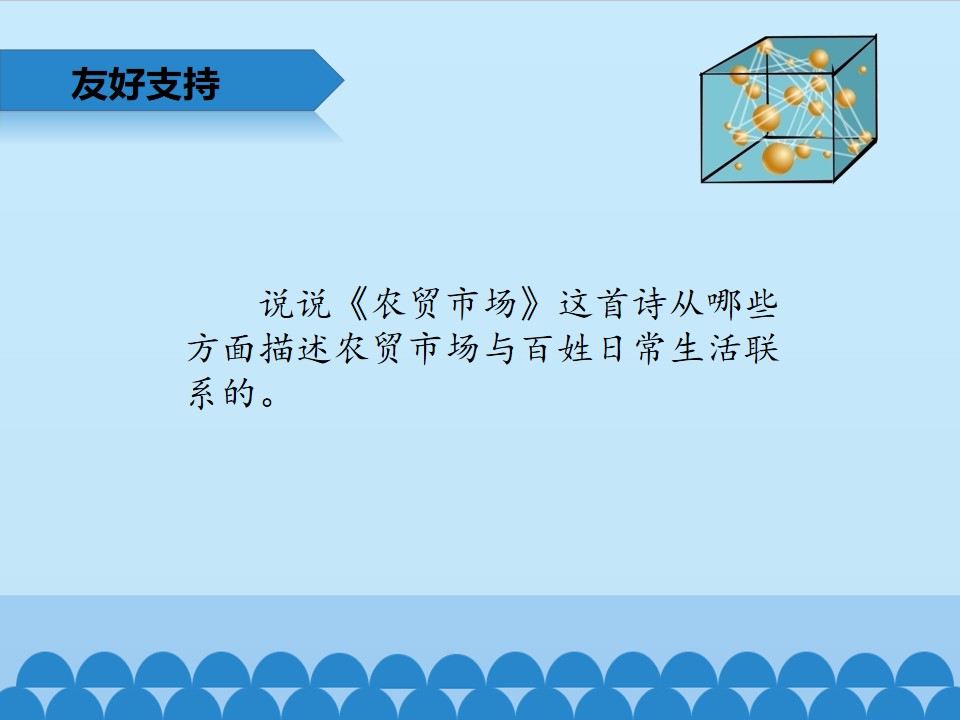 友好支持

说说《农贸市场》这首诗从哪些方面描述农贸市场与百姓日常生活联系的。